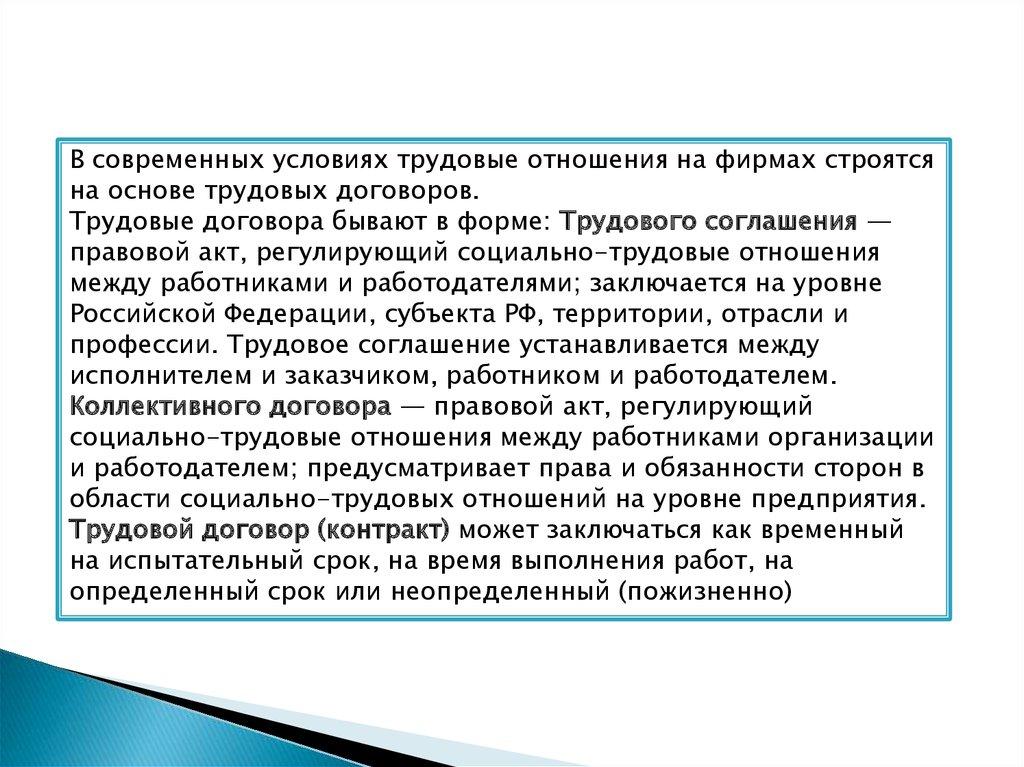 В современных условиях трудовые отношения на фирмах строятся на основе трудовых договоров.
Трудовые договора бывают в форме: Трудового соглашения — правовой акт, регулирующий социально-трудовые отношения между работниками и работодателями; заключается на уровне Российской Федерации, субъекта РФ, территории, отрасли и профессии. Трудовое соглашение устанавливается между исполнителем и заказчиком, работником и работодателем.
Коллективного договора — правовой акт, регулирующий социально-трудовые отношения между работниками организации и работодателем; предусматривает права и обязанности сторон в области социально-трудовых отношений на уровне предприятия.
Трудовой договор (контракт) может заключаться как временный на испытательный срок, на время выполнения работ, на определенный срок или неопределенный (пожизненно)